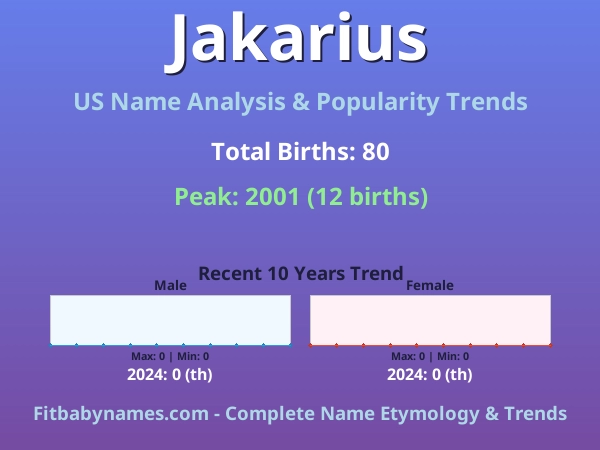 Jakarius

US Name Analysis & Popularity Trends

Total Births: 80

Peak: 2001 (12 births)

Recent 10 Years Trend

Male

Max: 0 | Min: 0

2024: 0 (th)

Female

Max: 0 | Min: 0

2024: 0 (th)

Fitbabynames.com - Complete Name Etymology & Trends